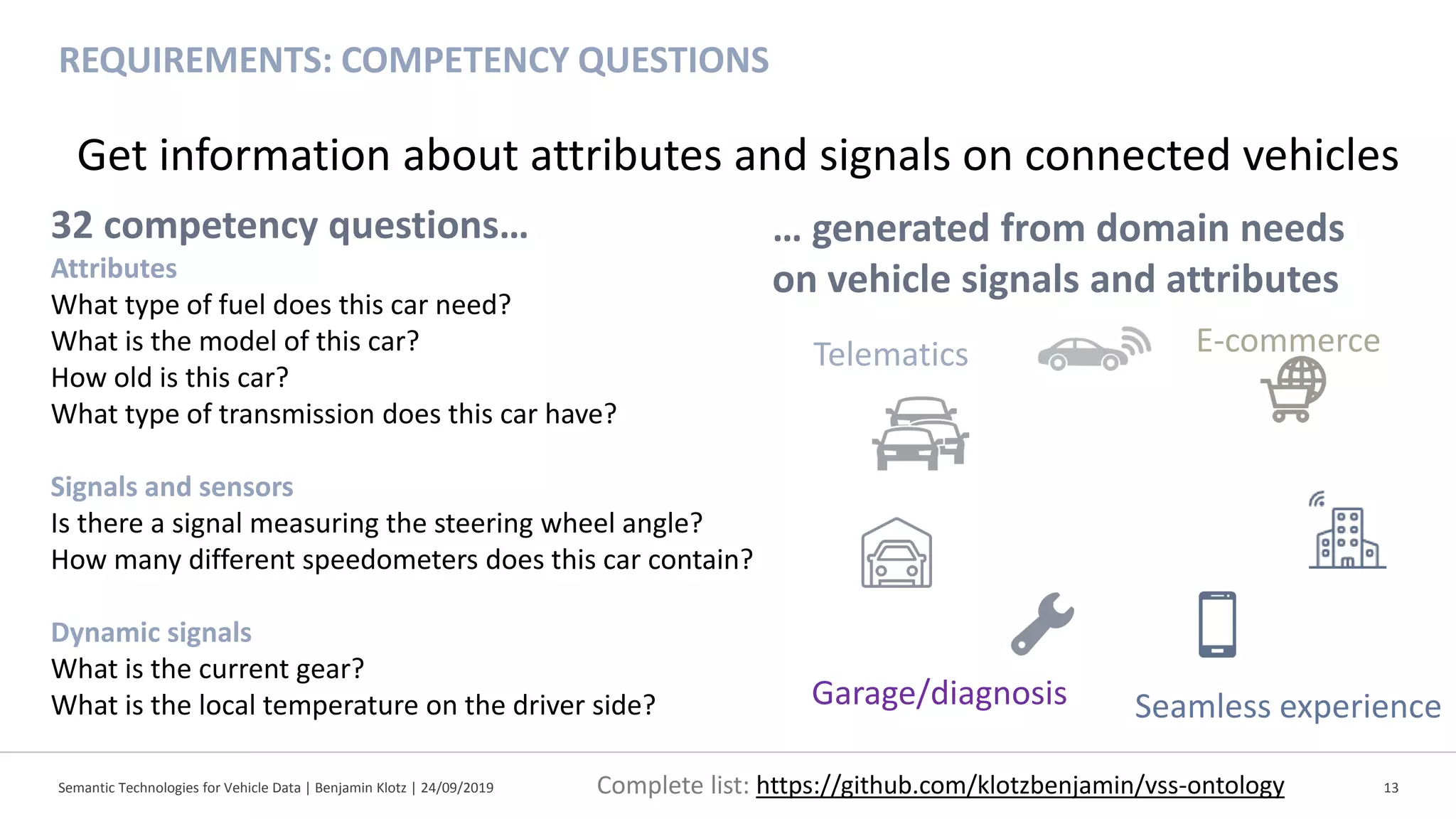 REQUIREMENTS: COMPETENCY QUESTIONS

Get information about attributes and signals on connected vehicles

32 competency questions…

Attributes
What type of fuel does this car need?
What is the model of this car?
How old is this car?
What type of transmission does this car have?

Signals and sensors
Is there a signal measuring the steering wheel angle?
How many different speedometers does this car contain?

Dynamic signals
What is the current gear?
What is the local temperature on the driver side?

… generated from domain needs on vehicle signals and attributes

Telematics

E-commerce

Garage/diagnosis

Seamless experience

Semantic Technologies for Vehicle Data | Benjamin Klotz | 24/09/2019

Complete list: https://github.com/klotzbenjamin/vss-ontology

13